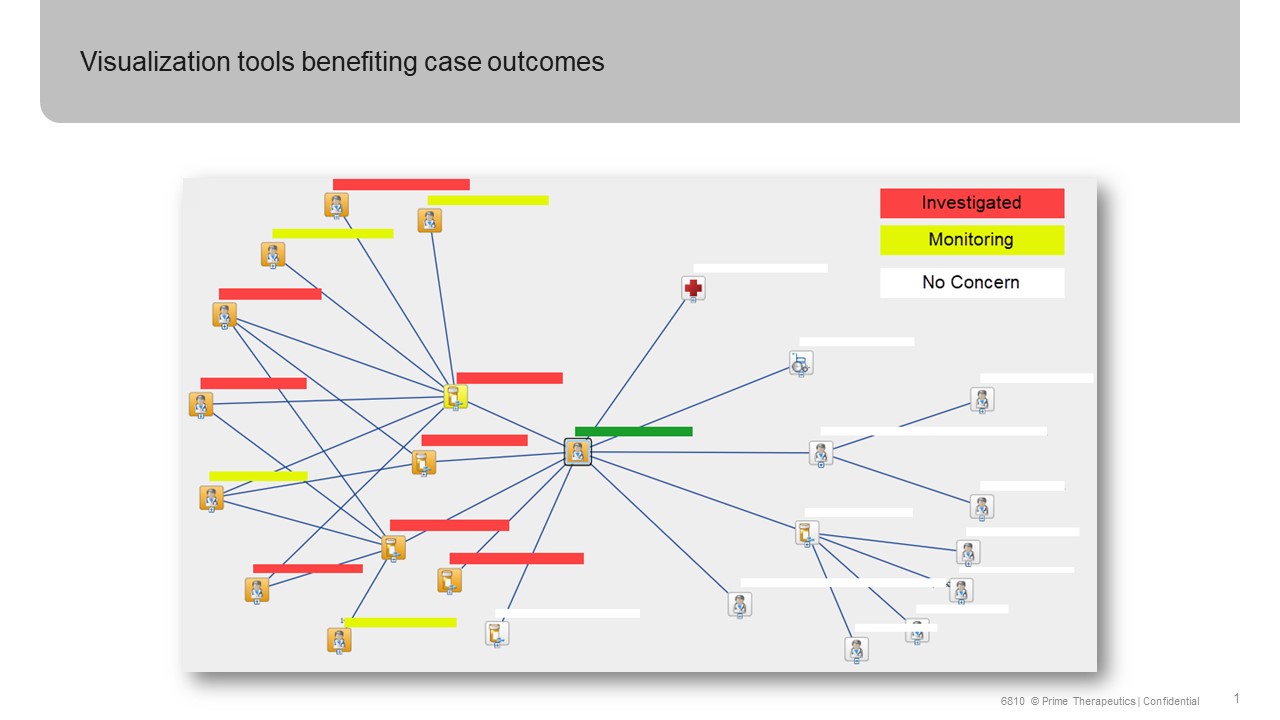 Visualization tools benefiting case outcomes

Investigated

Monitoring

No Concern

6810 © Prime Therapeutics | Confidential

1